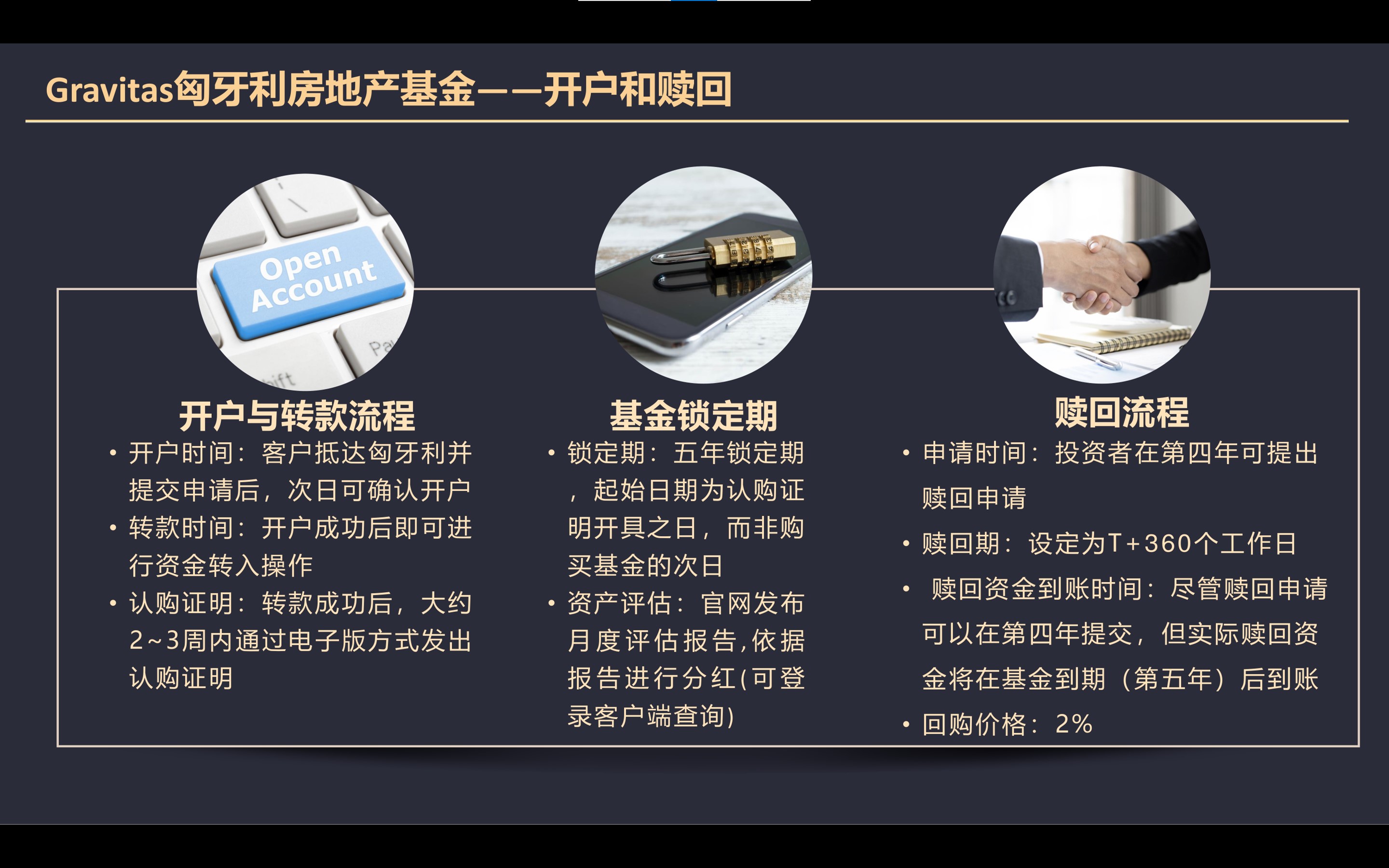 Gravitas匈牙利房地产基金——开户和赎回

Open Account

开户与转款流程

• 开户时间：客户抵达匈牙利并提交申请后，次日可确认开户
• 转款时间：开户成功后即可进行资金转入操作
• 认购证明：转款成功后，大约2~3周内通过电子版方式发出认购证明

基金锁定期

• 锁定期：五年锁定期，起始日期为认购证明开具之日，而非购买基金的次日
• 资产评估：官网发布月度评估报告,依据报告进行分红(可登录客户端查询)

赎回流程

• 申请时间：投资者在第四年可提出赎回申请
• 赎回期：设定为T+360个工作日
• 赎回资金到账时间：尽管赎回申请可以在第四年提交，但实际赎回资金将在基金到期（第五年）后到账
• 回购价格：2%